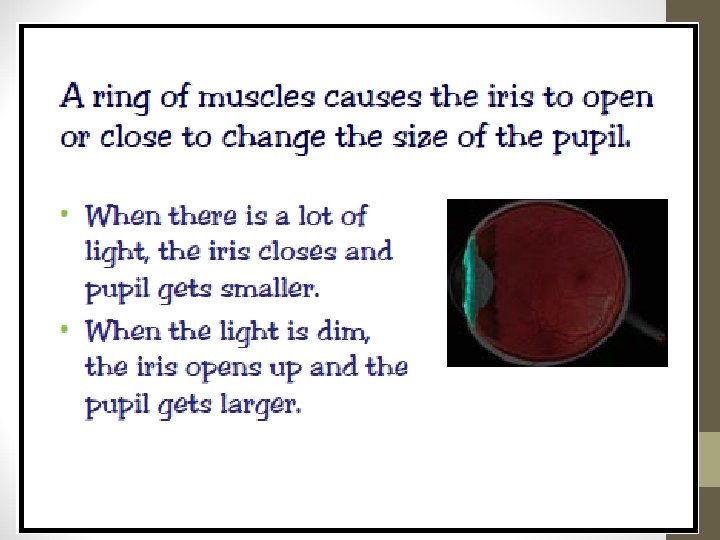 A ring of muscles causes the iris to open or close to change the size of the pupil.

• When there is a lot of light, the iris closes and pupil gets smaller.
• When the light is dim, the iris opens up and the pupil gets larger.